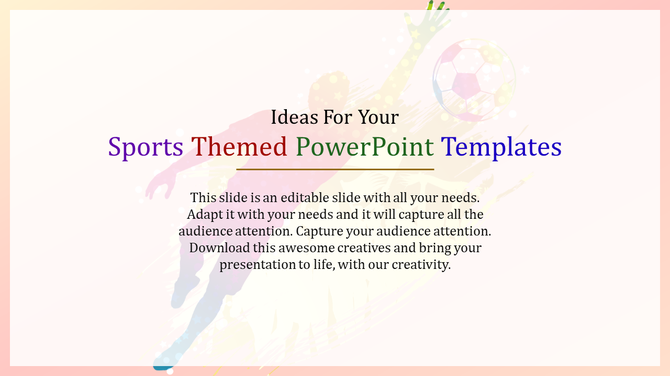 Ideas For Your
Sports Themed PowerPoint Templates

This slide is an editable slide with all your needs. Adapt it with your needs and it will capture all the audience attention. Capture your audience attention. Download this awesome creatives and bring your presentation to life, with our creativity.